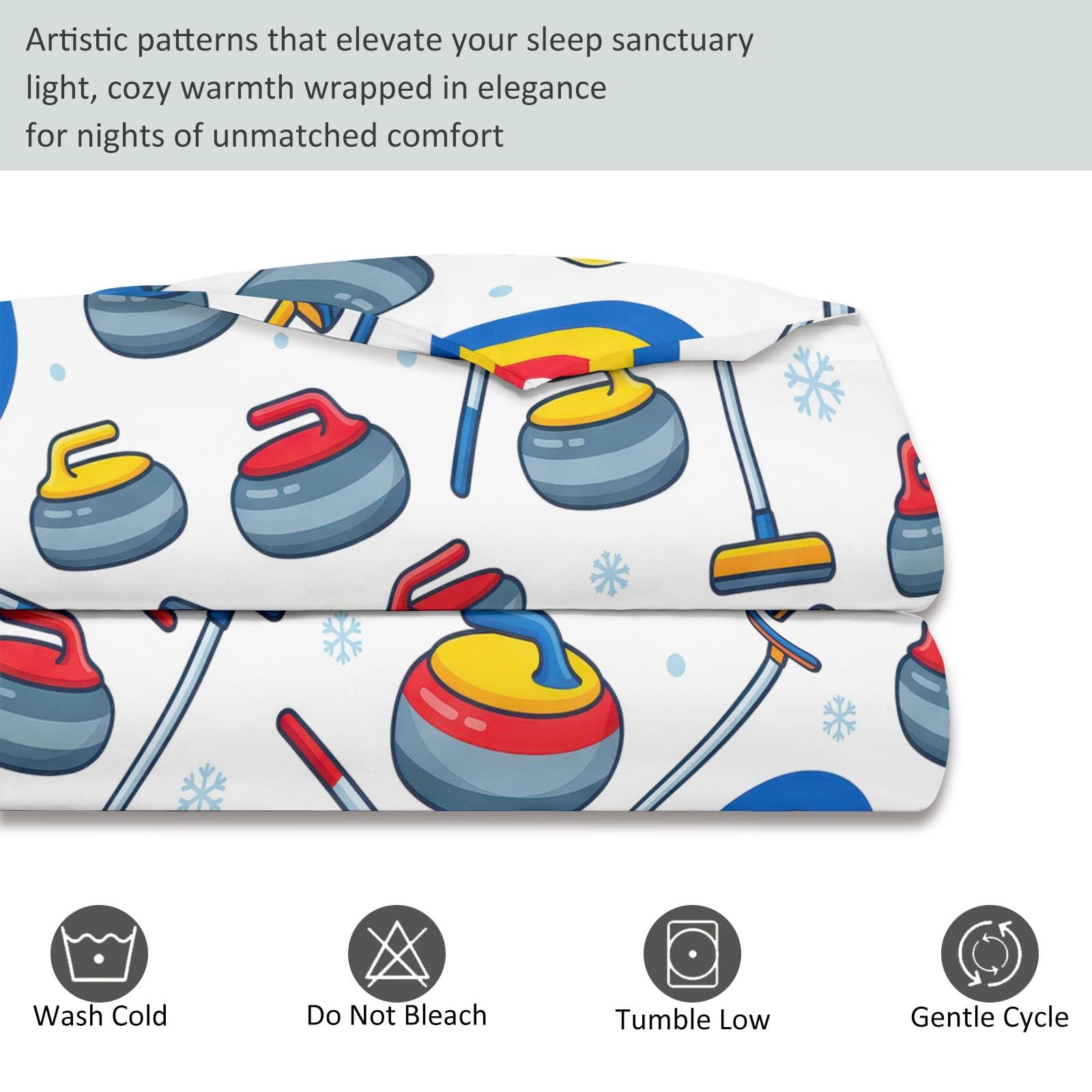 Artistic patterns that elevate your sleep sanctuary
light, cozy warmth wrapped in elegance
for nights of unmatched comfort

Wash Cold

Do Not Bleach

Tumble Low

Gentle Cycle